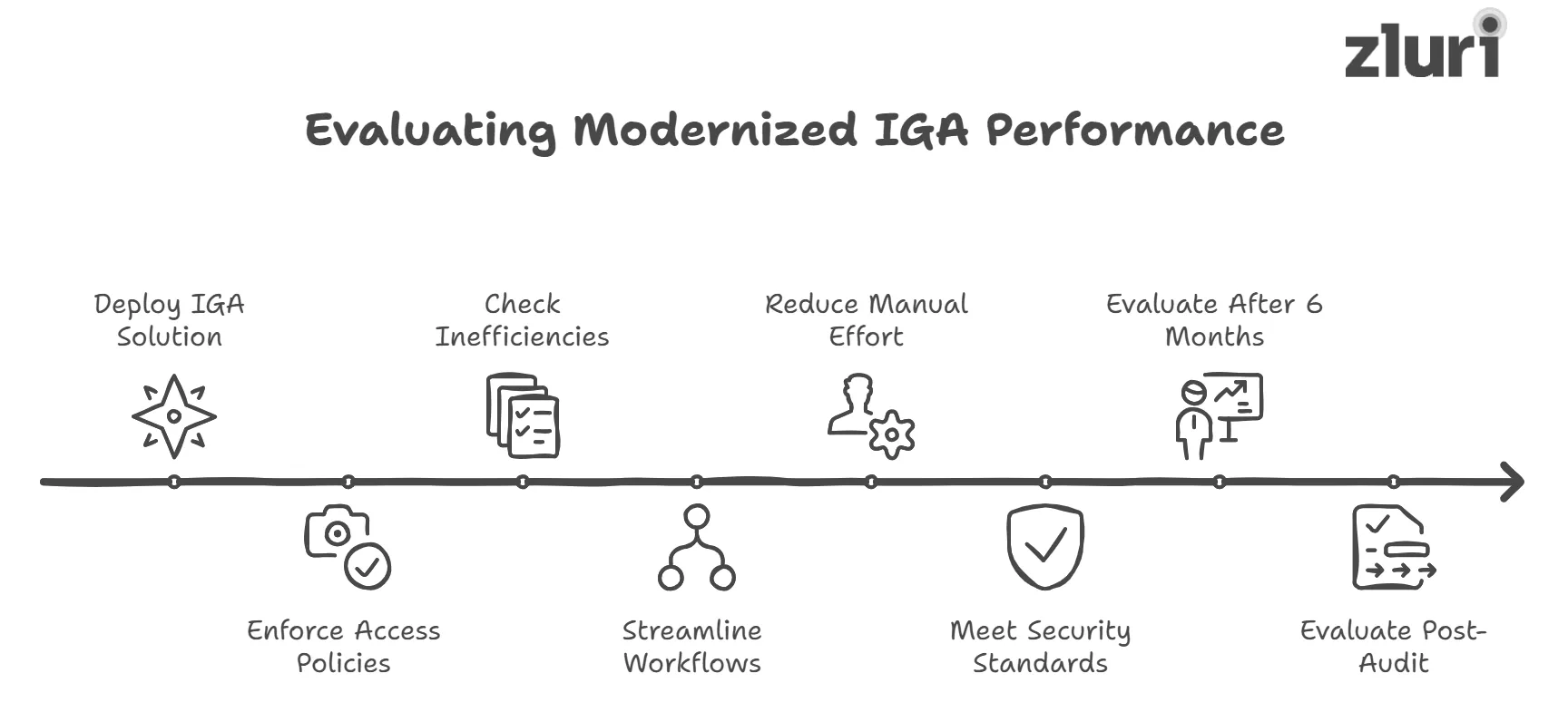 zluri

Evaluating Modernized IGA Performance

Deploy IGA Solution

Enforce Access Policies

Check Inefficiencies

Streamline Workflows

Reduce Manual Effort

Meet Security Standards

Evaluate After 6 Months

Evaluate Post-Audit